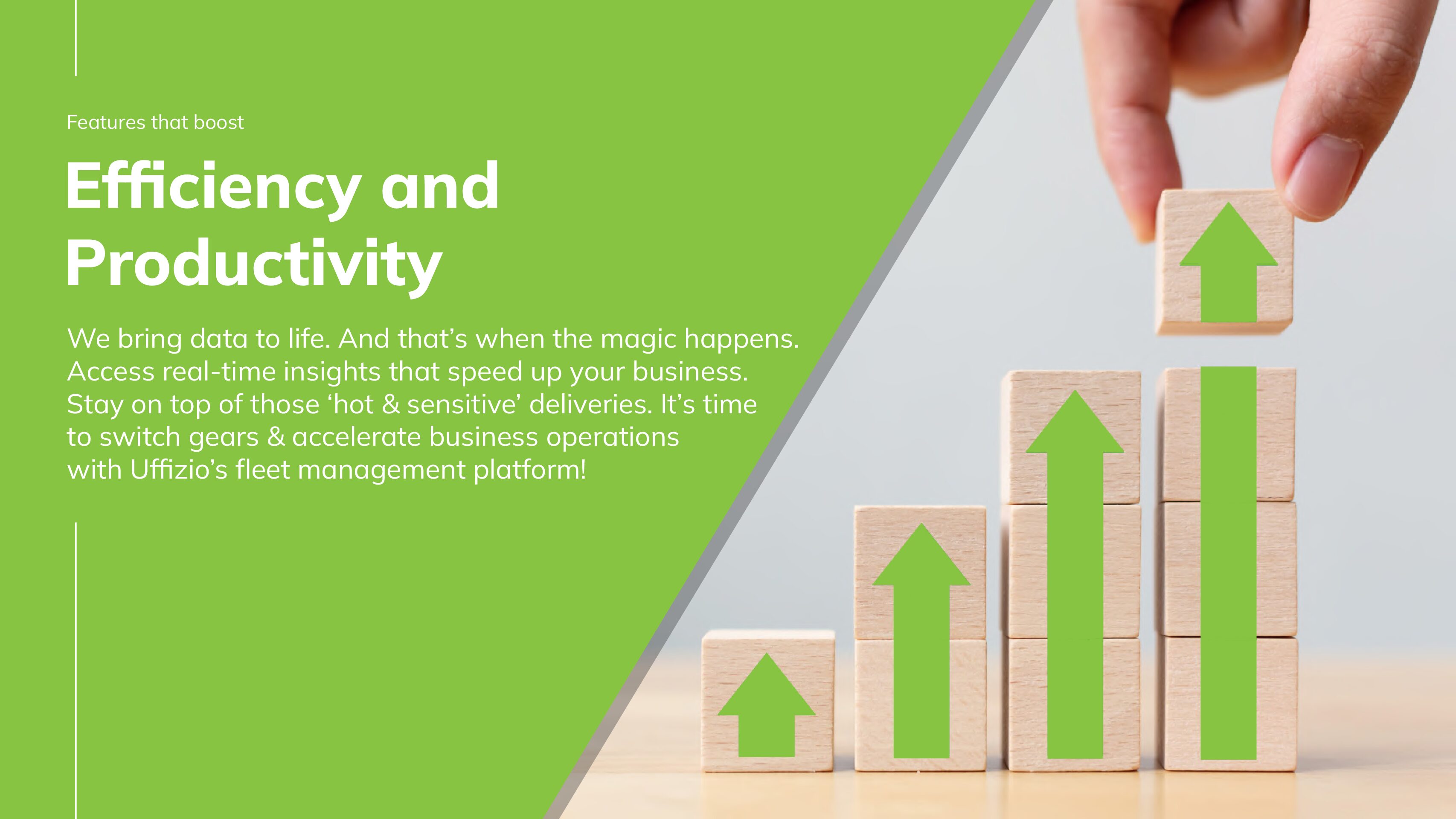 Features that boost

Efficiency and Productivity

We bring data to life. And that’s when the magic happens. Access real-time insights that speed up your business. Stay on top of those ‘hot & sensitive’ deliveries. It’s time to switch gears & accelerate business operations with Uffizio’s fleet management platform!